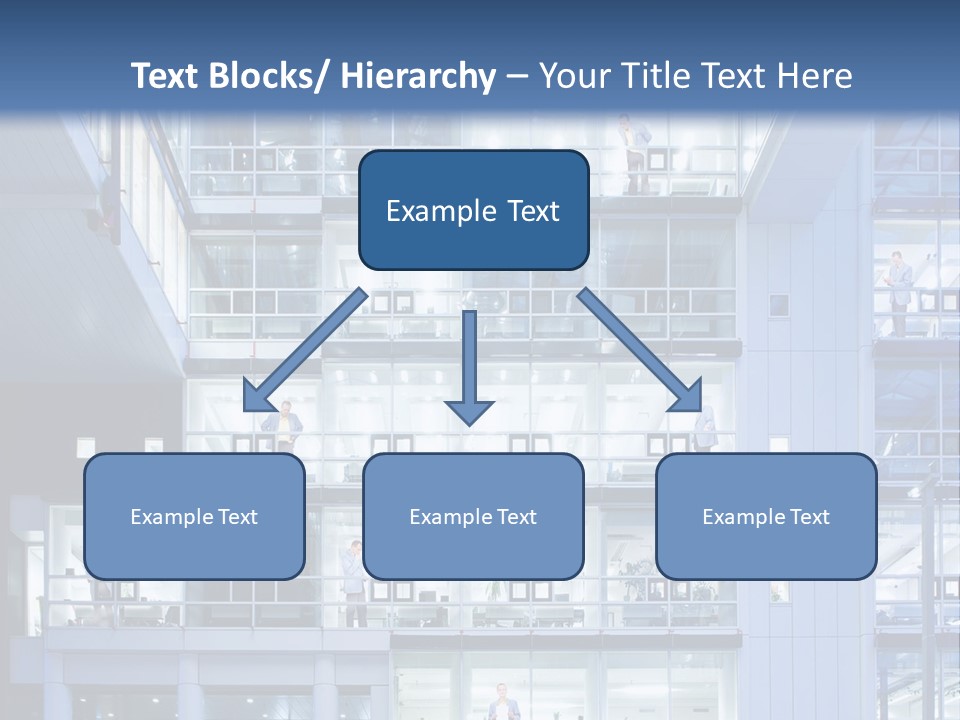 Text Blocks/ Hierarchy – Your Title Text Here

Example Text

Example Text

Example Text

Example Text